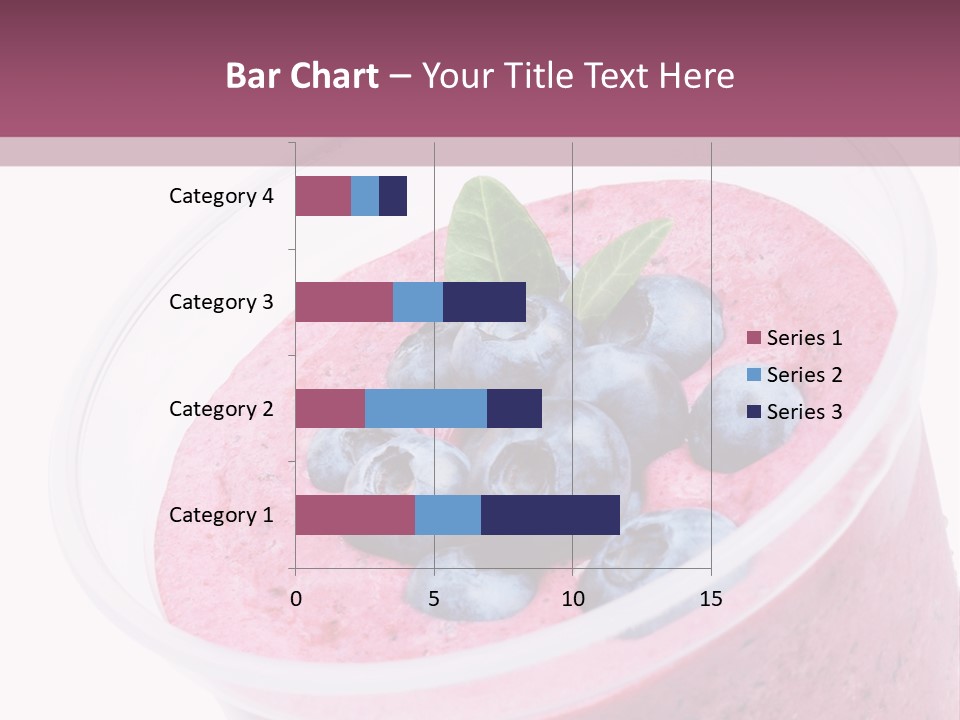 Bar Chart – Your Title Text Here

Category 4
Category 3
Category 2
Category 1

0
5
10
15

Series 1
Series 2
Series 3